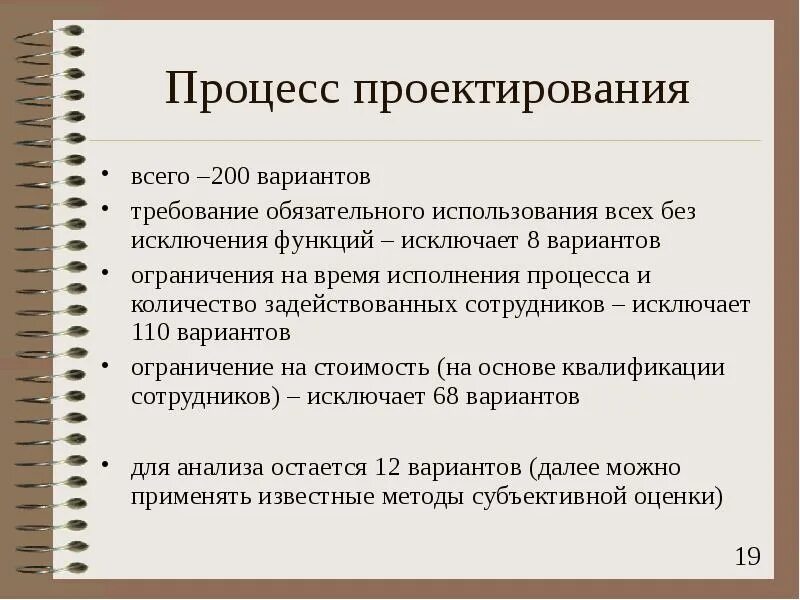 Процесс проектирования

• всего –200 вариантов
• требование обязательного использования всех без исключения функций – исключает 8 вариантов
• ограничения на время исполнения процесса и количество задействованных сотрудников – исключает 110 вариантов
• ограничение на стоимость (на основе квалификации сотрудников) – исключает 68 вариантов

• для анализа остается 12 вариантов (далее можно применять известные методы субъективной оценки)

19